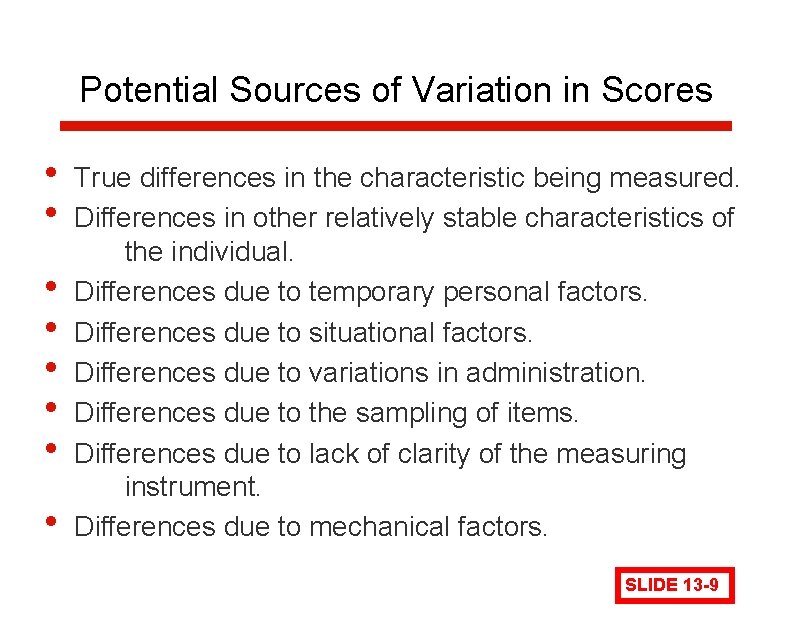 Potential Sources of Variation in Scores

• True differences in the characteristic being measured.
• Differences in other relatively stable characteristics of the individual.
• Differences due to temporary personal factors.
• Differences due to situational factors.
• Differences due to variations in administration.
• Differences due to the sampling of items.
• Differences due to lack of clarity of the measuring instrument.
• Differences due to mechanical factors.

SLIDE 13-9